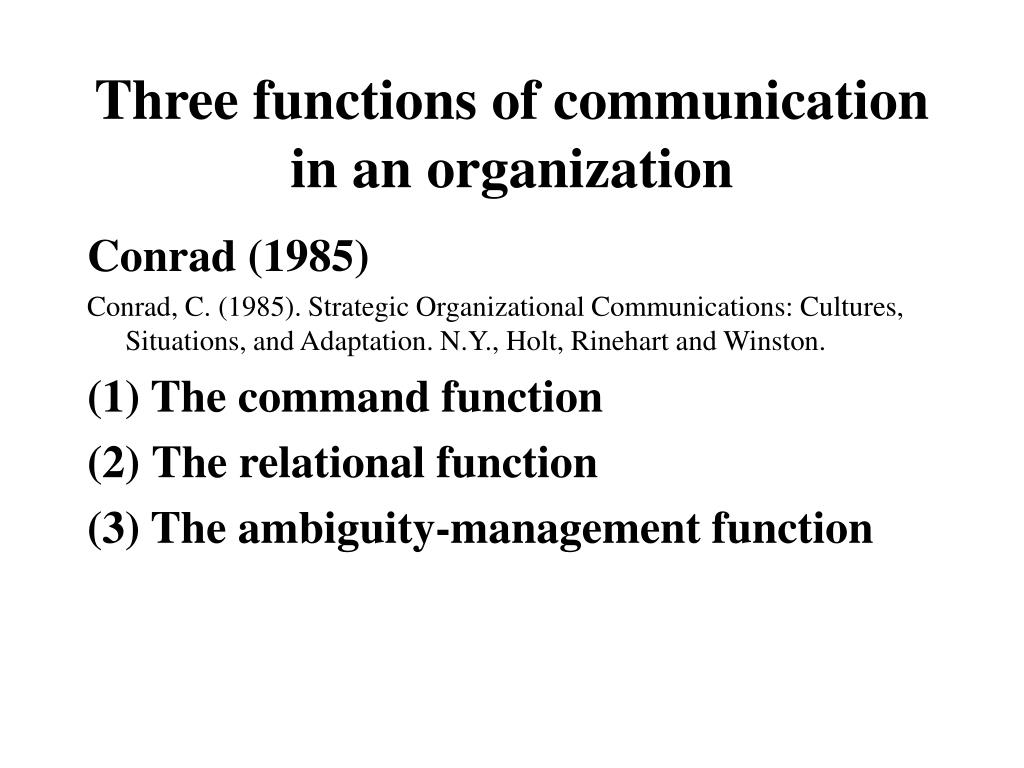 Three functions of communication in an organization

Conrad (1985)

Conrad, C. (1985). Strategic Organizational Communications: Cultures, Situations, and Adaptation. N.Y., Holt, Rinehart and Winston.

(1) The command function

(2) The relational function

(3) The ambiguity-management function